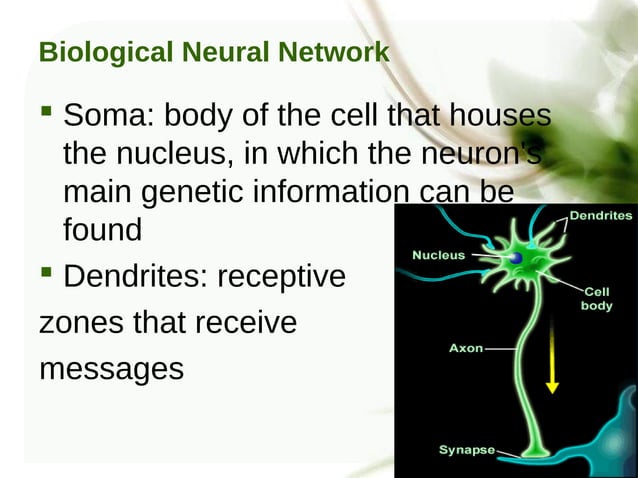 Biological Neural Network

▪ Soma: body of the cell that houses the nucleus, in which the neuron's main genetic information can be found

▪ Dendrites: receptive

zones that receive

messages

Dendrites

Nucleus

Cell body

Axon

Synapse